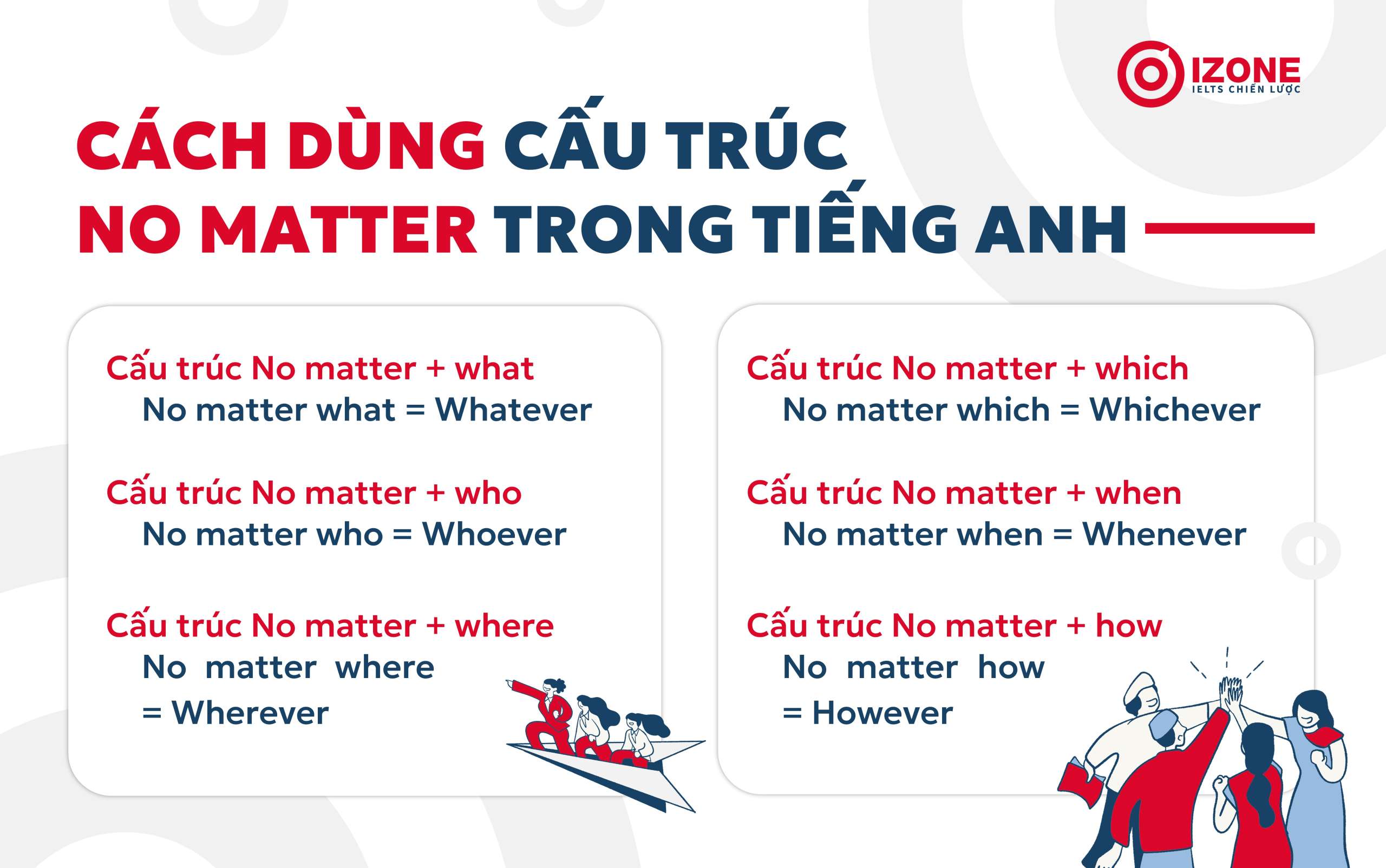 IZONE
IELTS CHIẾN LƯỢC

CÁCH DÙNG CẤU TRÚC NO MATTER TRONG TIẾNG ANH

Cấu trúc No matter + what
No matter what = Whatever

Cấu trúc No matter + who
No matter who = Whoever

Cấu trúc No matter + where
No matter where = Wherever

Cấu trúc No matter + which
No matter which = Whichever

Cấu trúc No matter + when
No matter when = Whenever

Cấu trúc No matter + how
No matter how = However